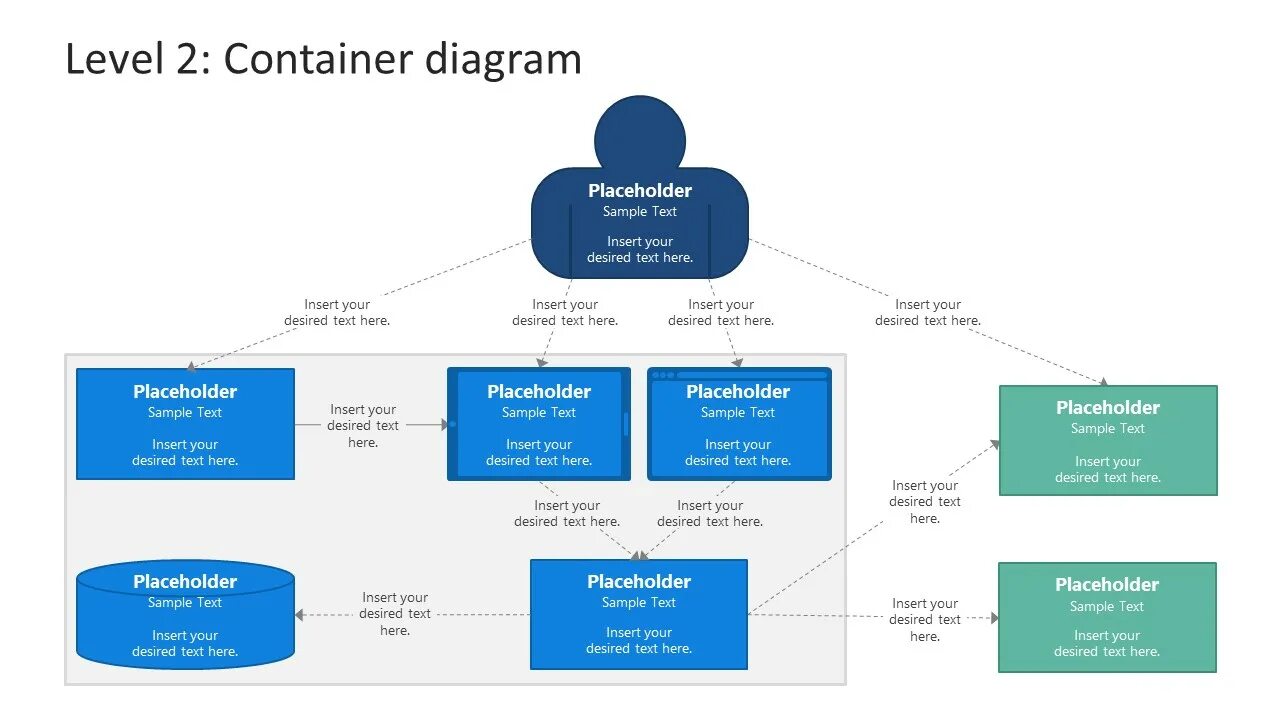 Level 2: Container diagram

Placeholder
Sample Text
Insert your desired text here.

Insert your desired text here.

Insert your desired text here.

Insert your desired text here.

Insert your desired text here.

Placeholder
Sample Text
Insert your desired text here.

Insert your desired text here.

Placeholder
Sample Text
Insert your desired text here.

Placeholder
Sample Text
Insert your desired text here.

Placeholder
Sample Text
Insert your desired text here.

Insert your desired text here.

Insert your desired text here.

Insert your desired text here.

Placeholder
Sample Text
Insert your desired text here.

Insert your desired text here.

Placeholder
Sample Text
Insert your desired text here.

Insert your desired text here.

Placeholder
Sample Text
Insert your desired text here.